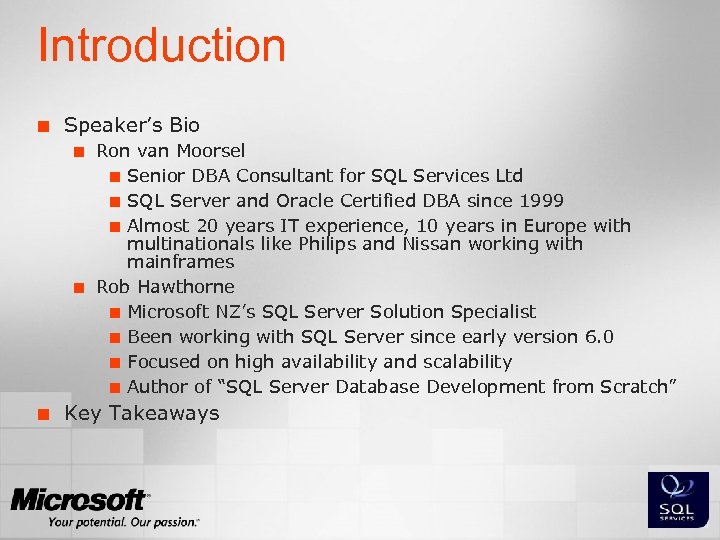 Introduction

Speaker's Bio

Ron van Moorsel

Senior DBA Consultant for SQL Services Ltd

SQL Server and Oracle Certified DBA since 1999

Almost 20 years IT experience, 10 years in Europe with multinationals like Philips and Nissan working with mainframes

Rob Hawthorne

Microsoft NZ's SQL Server Solution Specialist

Been working with SQL Server since early version 6.0

Focused on high availability and scalability

Author of "SQL Server Database Development from Scratch"

Key Takeaways

Microsoft

Your potential. Our passion.

SQL SERVICES